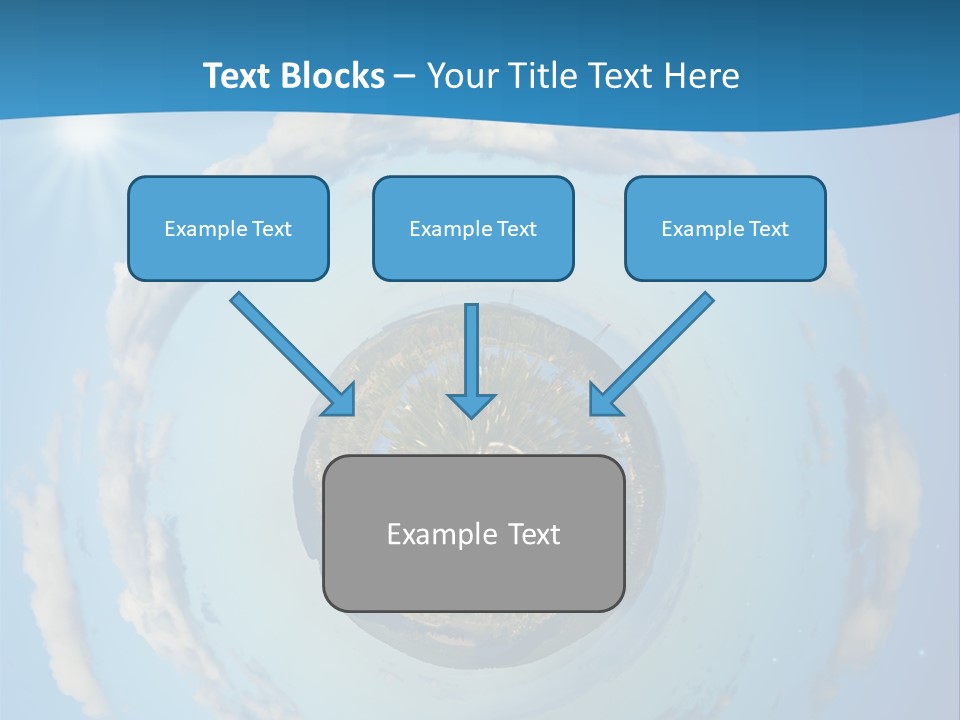 Text Blocks – Your Title Text Here

Example Text

Example Text

Example Text

Example Text